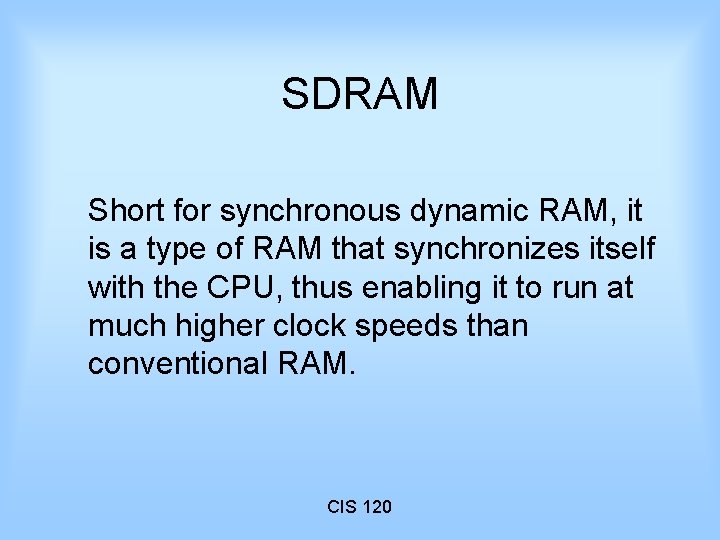 SDRAM

Short for synchronous dynamic RAM, it is a type of RAM that synchronizes itself with the CPU, thus enabling it to run at much higher clock speeds than conventional RAM.

CIS 120